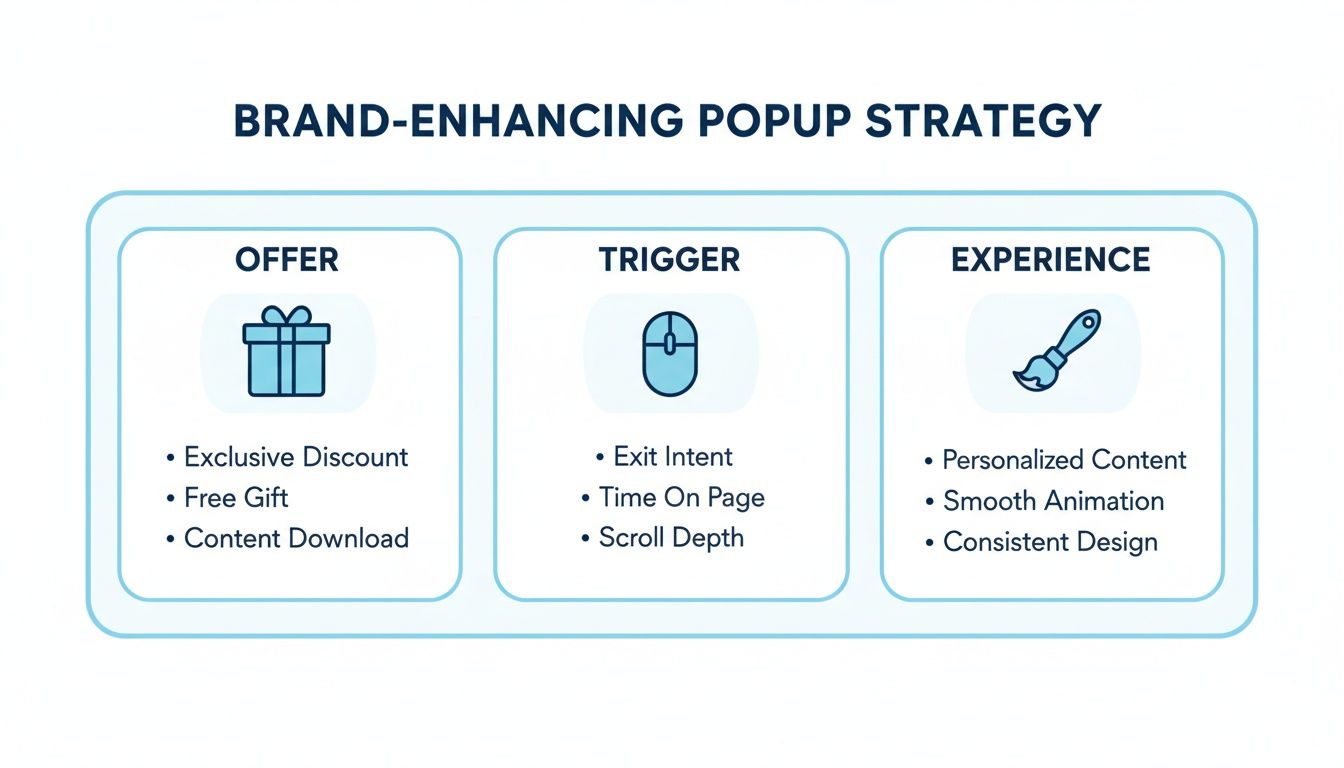 BRAND-ENHANCING POPUP STRATEGY

OFFER

• Exclusive Discount
• Free Gift
• Content Download

TRIGGER

• Exit Intent
• Time On Page
• Scroll Depth

EXPERIENCE

• Personalized Content
• Smooth Animation
• Consistent Design